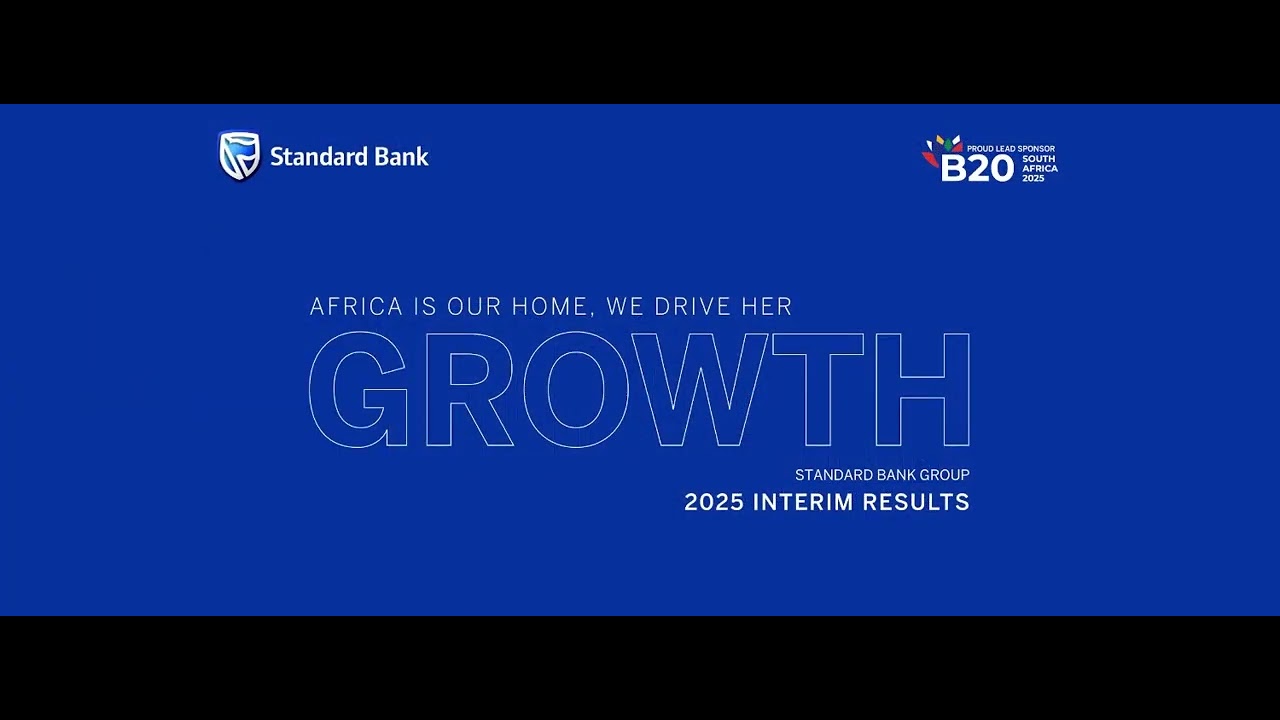 Standard Bank

PROUD LEAD SPONSOR
B20 SOUTH AFRICA 2025

AFRICA IS OUR HOME, WE DRIVE HER
GROWTH

STANDARD BANK GROUP
2025 INTERIM RESULTS